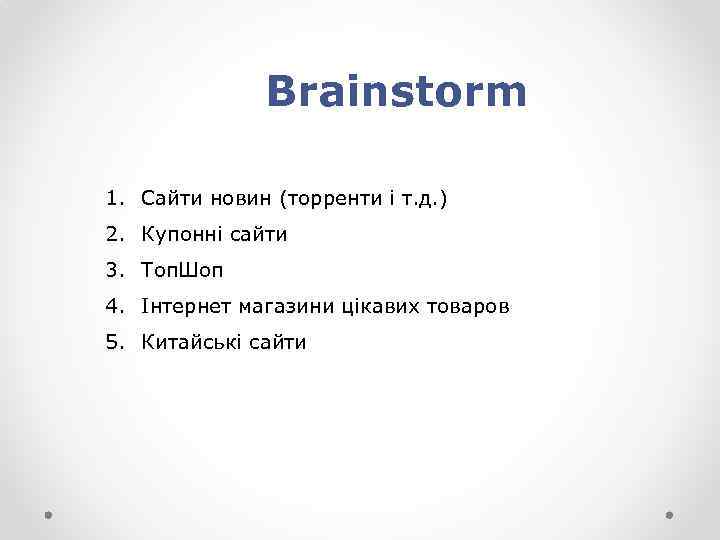 Brainstorm

1. Сайти новин (торренти і т.д.)
2. Купонні сайти
3. ТопШоп
4. Інтернет магазини цікавих товаров
5. Китайські сайти